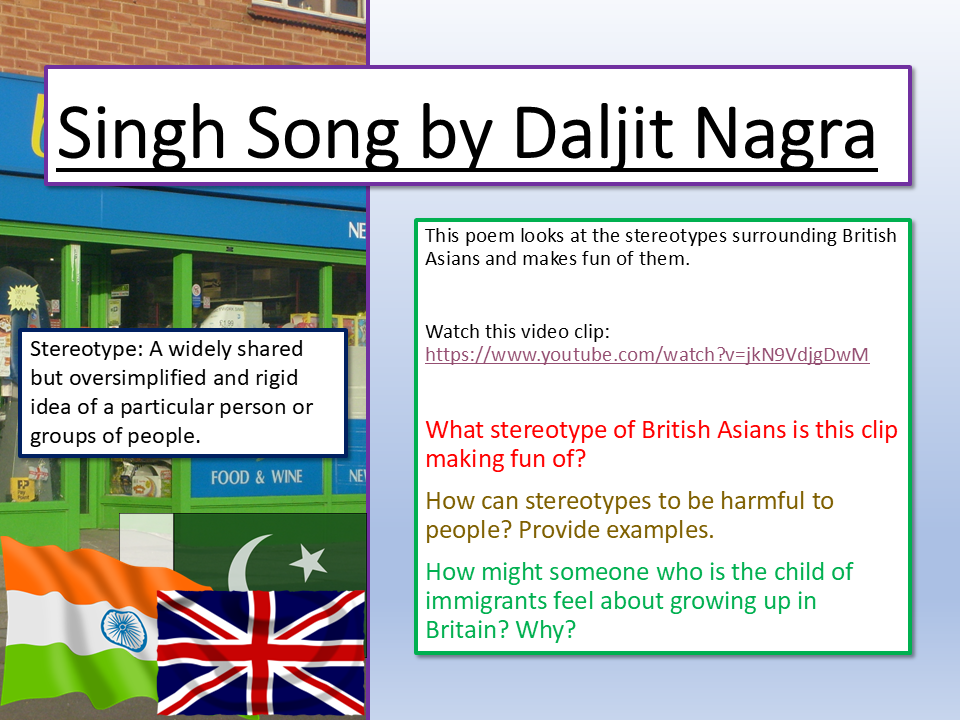 Singh Song by Daljit Nagra

Stereotype: A widely shared but oversimplified and rigid idea of a particular person or groups of people.

FOOD & WINE

This poem looks at the stereotypes surrounding British Asians and makes fun of them.

Watch this video clip: https://www.youtube.com/watch?v=jkN9VdjgDwM

What stereotype of British Asians is this clip making fun of?

How can stereotypes to be harmful to people? Provide examples.

How might someone who is the child of immigrants feel about growing up in Britain? Why?